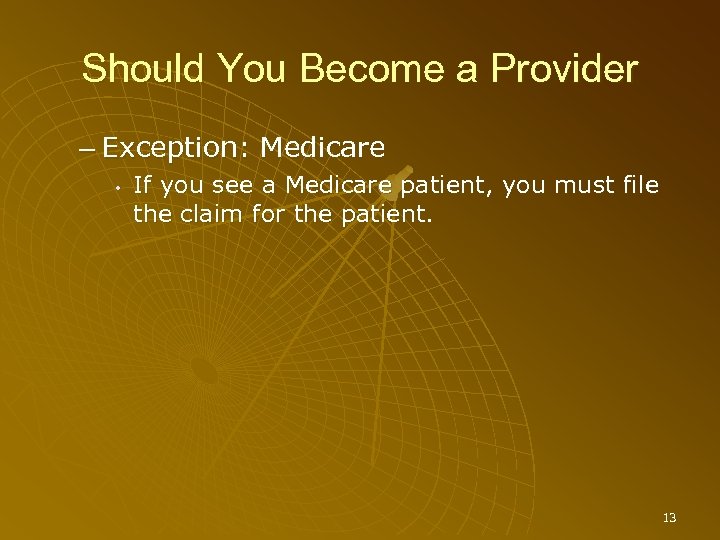 Should You Become a Provider

– Exception: Medicare

• If you see a Medicare patient, you must file the claim for the patient.

13